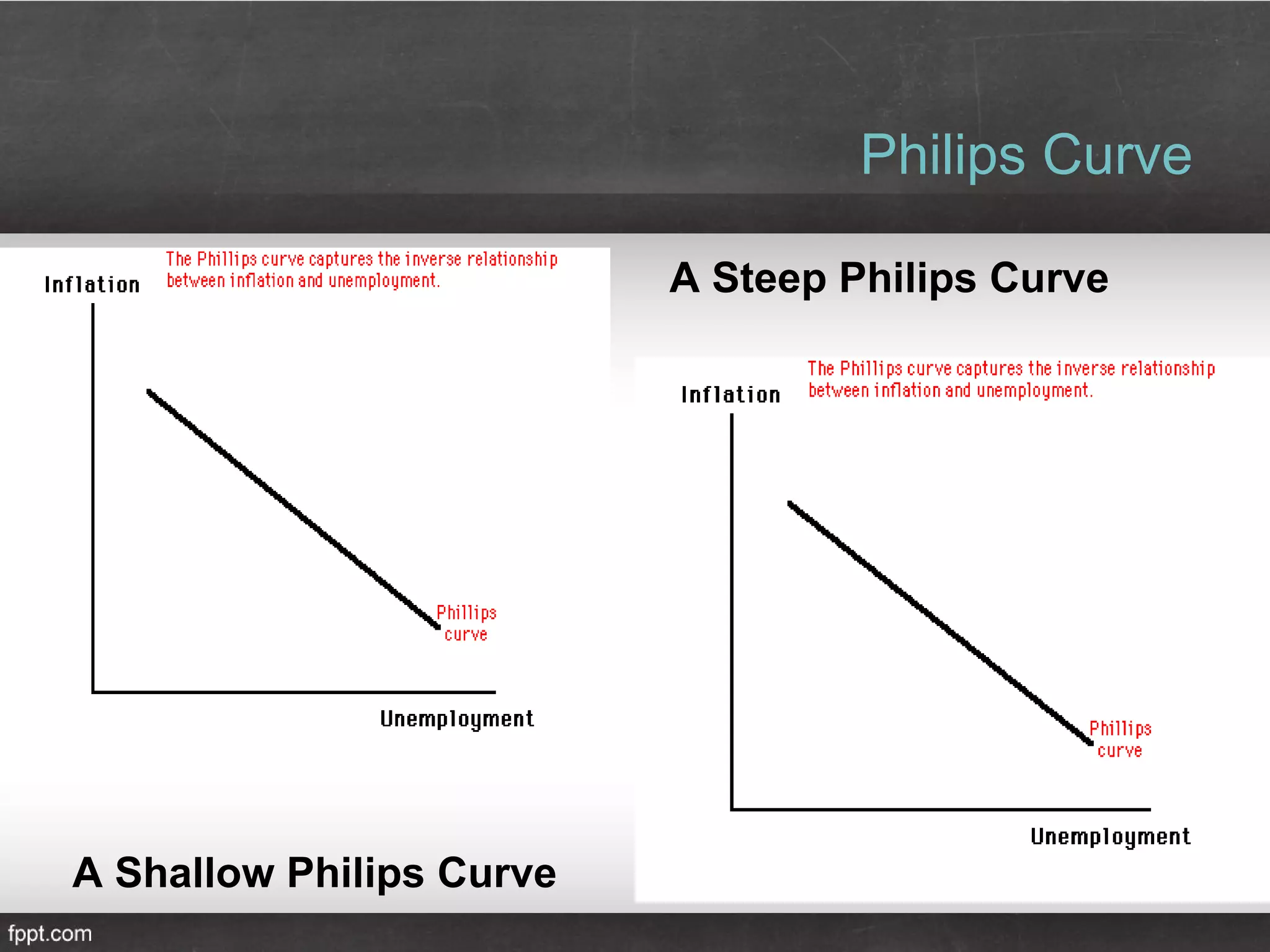 Philips Curve

The Phillips curve captures the inverse relationship between inflation and unemployment.

Inflation

Phillips curve

Unemployment

A Shallow Philips Curve

A Steep Philips Curve

The Phillips curve captures the inverse relationship between inflation and unemployment.

Inflation

Phillips curve

Unemployment

fppt.com